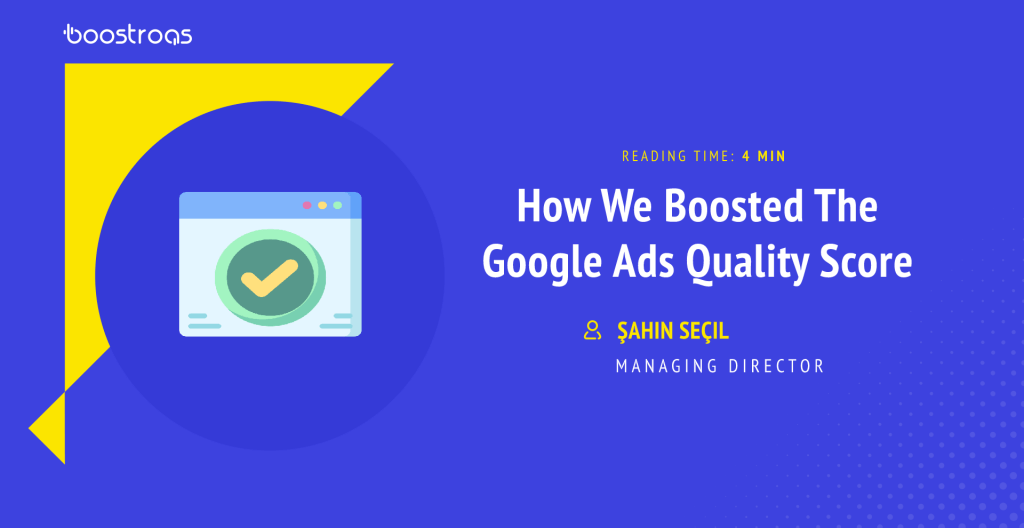 boostroas

READING TIME: 4 MIN

How We Boosted The Google Ads Quality Score

ŞAHIN SEÇIL

MANAGING DIRECTOR